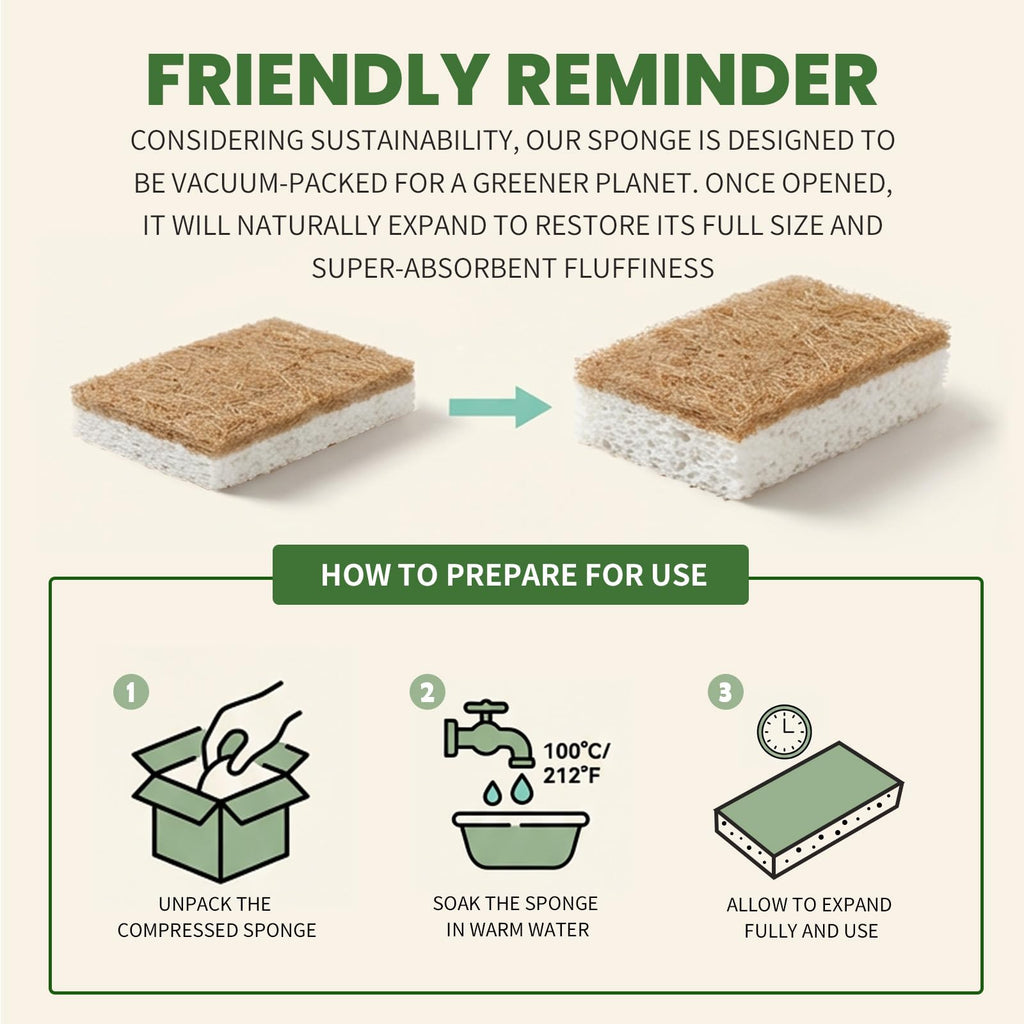 FRIENDLY REMINDER

CONSIDERING SUSTAINABILITY, OUR SPONGE IS DESIGNED TO BE VACUUM-PACKED FOR A GREENER PLANET. ONCE OPENED, IT WILL NATURALLY EXPAND TO RESTORE ITS FULL SIZE AND SUPER-ABSORBENT FLUFFINESS

HOW TO PREPARE FOR USE

1
UNPACK THE COMPRESSED SPONGE

2
100°C/ 212°F
SOAK THE SPONGE IN WARM WATER

3
ALLOW TO EXPAND FULLY AND USE